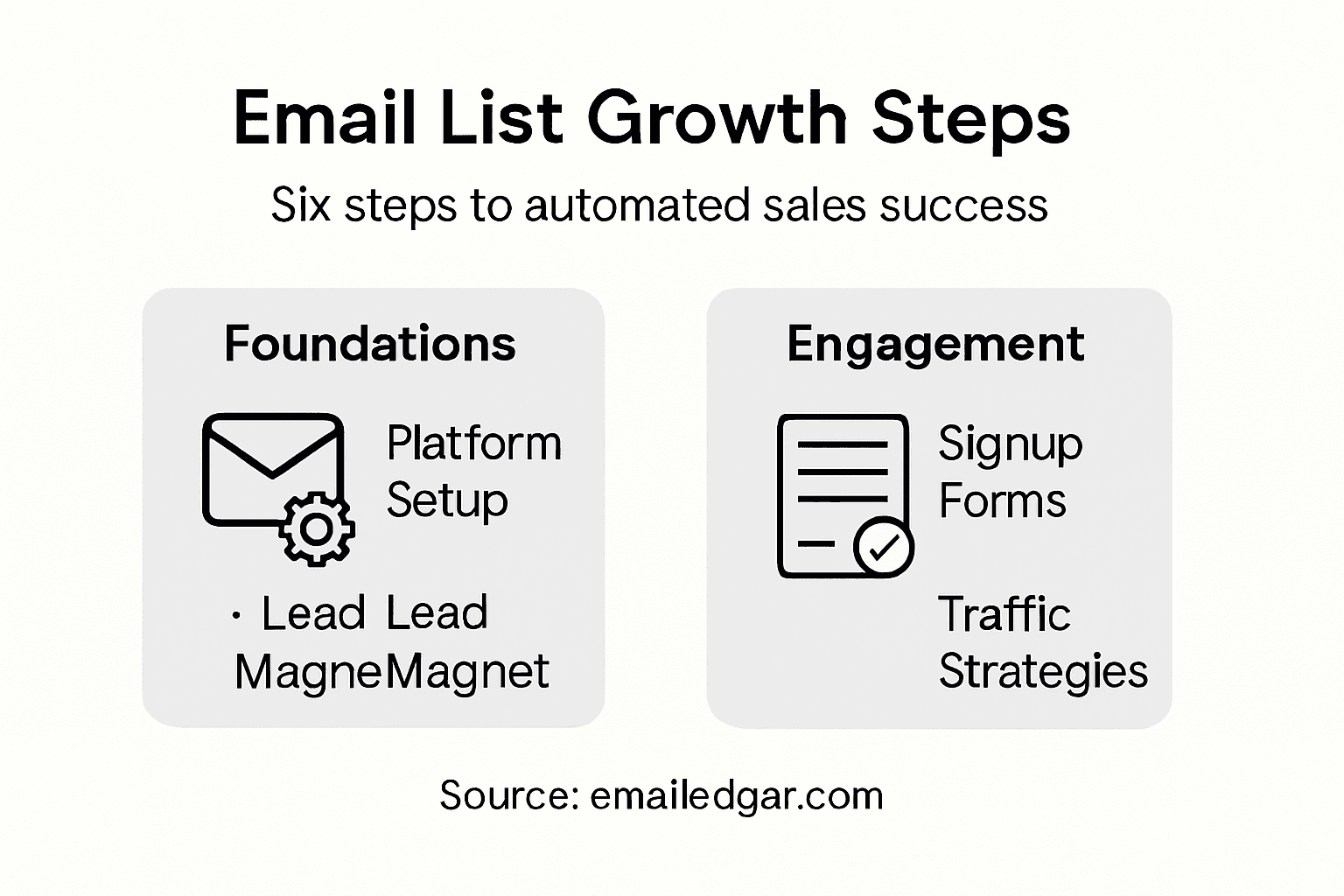 Email List Growth Steps

Six steps to automated sales success

Foundations

Platform Setup

· Lead Lead MagneMagnet

Engagement

Signup Forms

Traffic Strategies

Source: emailedgar.com